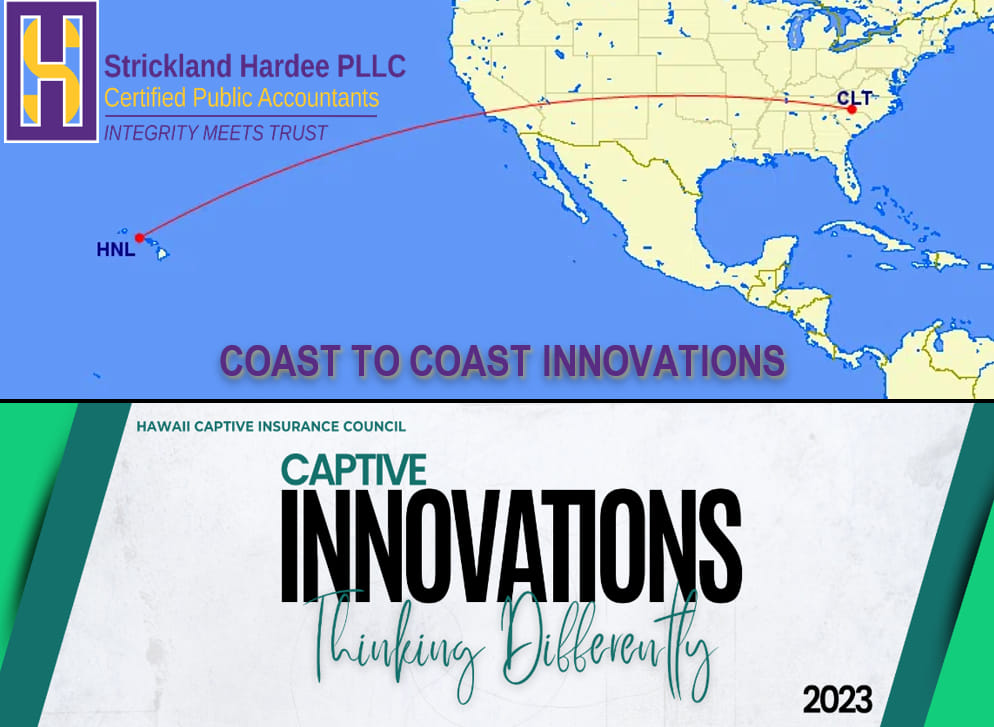 Strickland Hardee PLLC
Certified Public Accountants
INTEGRITY MEETS TRUST

CLT
HNL

COAST TO COAST INNOVATIONS

HAWAII CAPTIVE INSURANCE COUNCIL

CAPTIVE
INNOVATIONS
Thinking Differently

2023